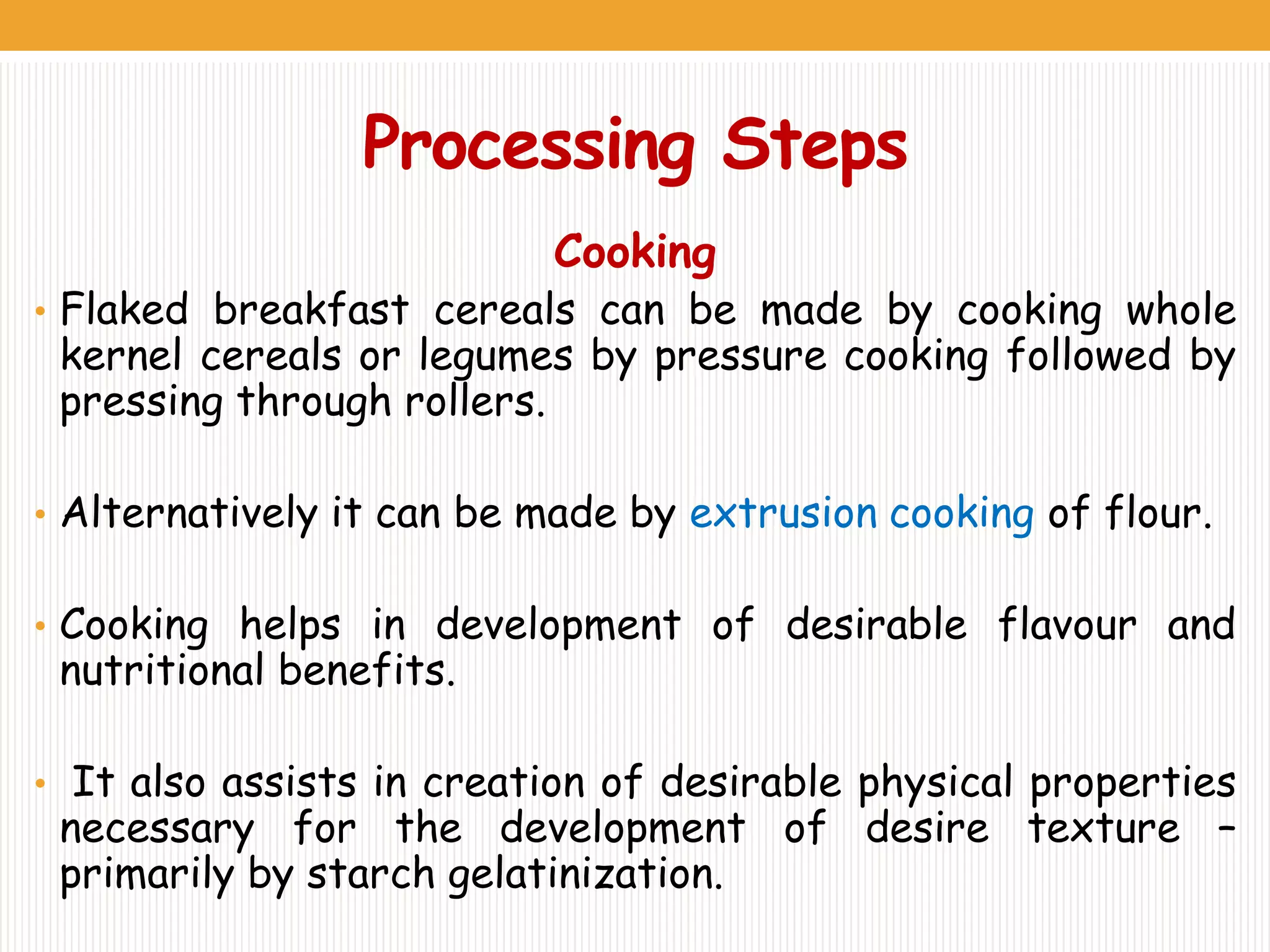 Processing Steps

Cooking

• Flaked breakfast cereals can be made by cooking whole kernel cereals or legumes by pressure cooking followed by pressing through rollers.

• Alternatively it can be made by extrusion cooking of flour.

• Cooking helps in development of desirable flavour and nutritional benefits.

• It also assists in creation of desirable physical properties necessary for the development of desire texture – primarily by starch gelatinization.